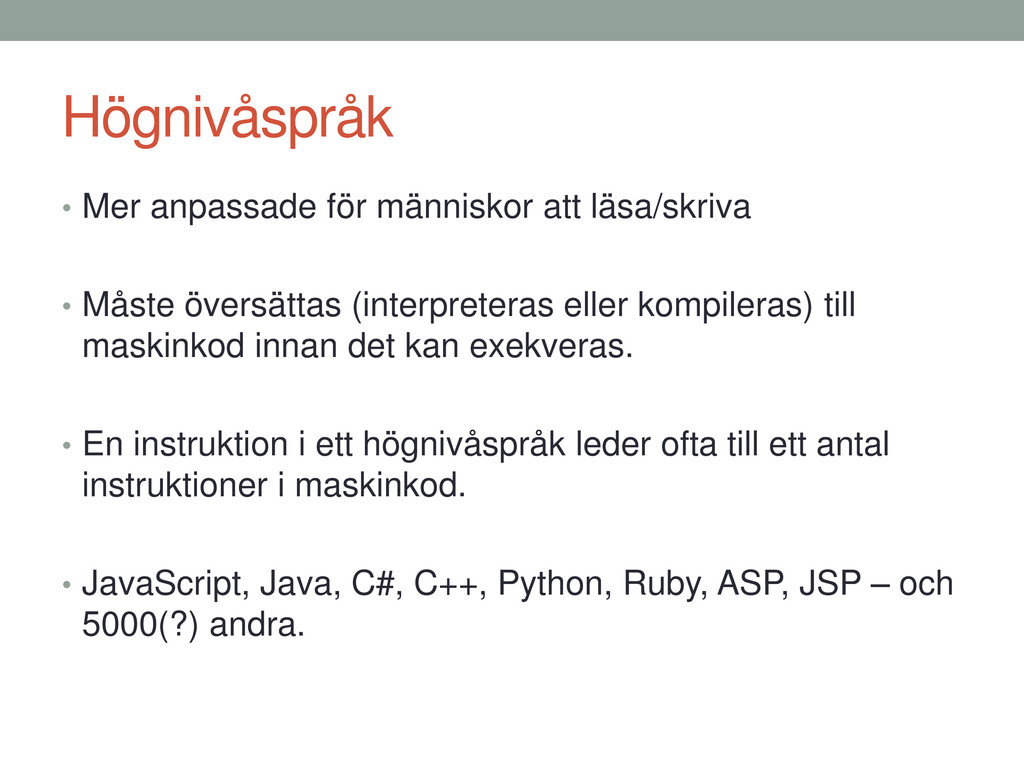 Högnivåspråk

• Mer anpassade för människor att läsa/skriva

• Måste översättas (interpreteras eller kompileras) till maskinkod innan det kan exekveras.

• En instruktion i ett högnivåspråk leder ofta till ett antal instruktioner i maskinkod.

• JavaScript, Java, C#, C++, Python, Ruby, ASP, JSP – och 5000(?) andra.